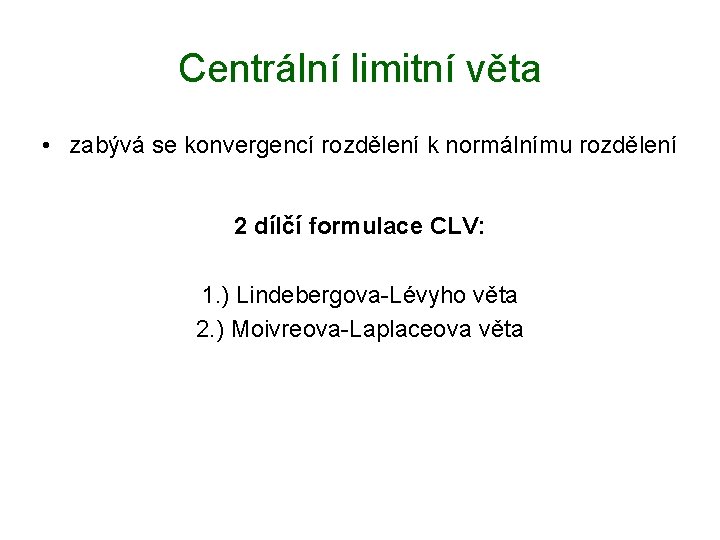 Centrální limitní věta

• zabývá se konvergencí rozdělení k normálnímu rozdělení

2 dílčí formulace CLV:

1.) Lindebergova-Lévyho věta
2.) Moivreova-Laplaceova věta